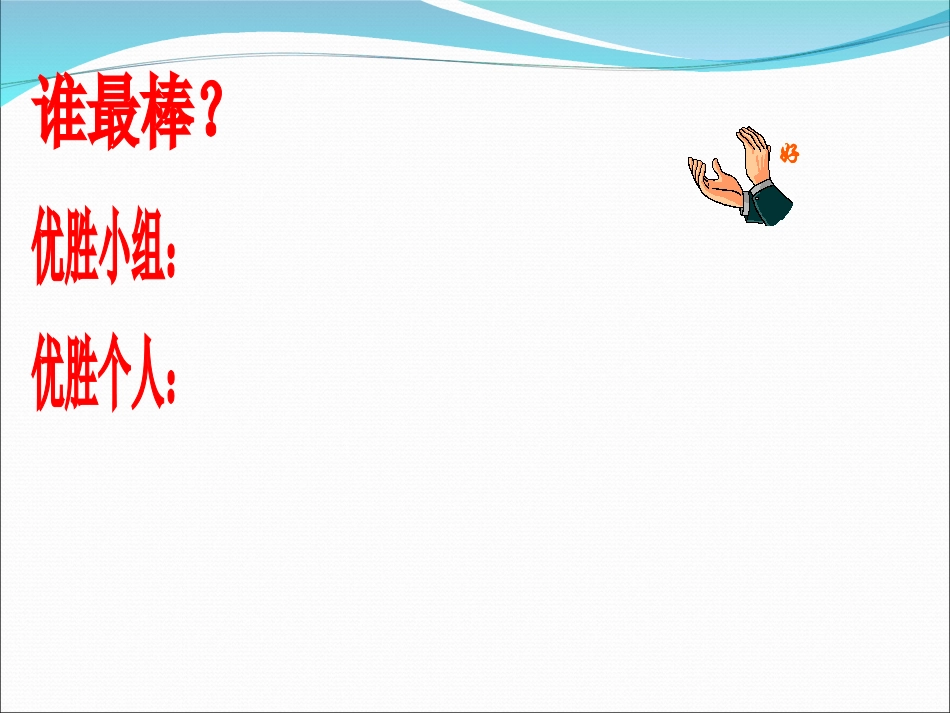 谁最棒？

好

优胜小组：

优胜个人：